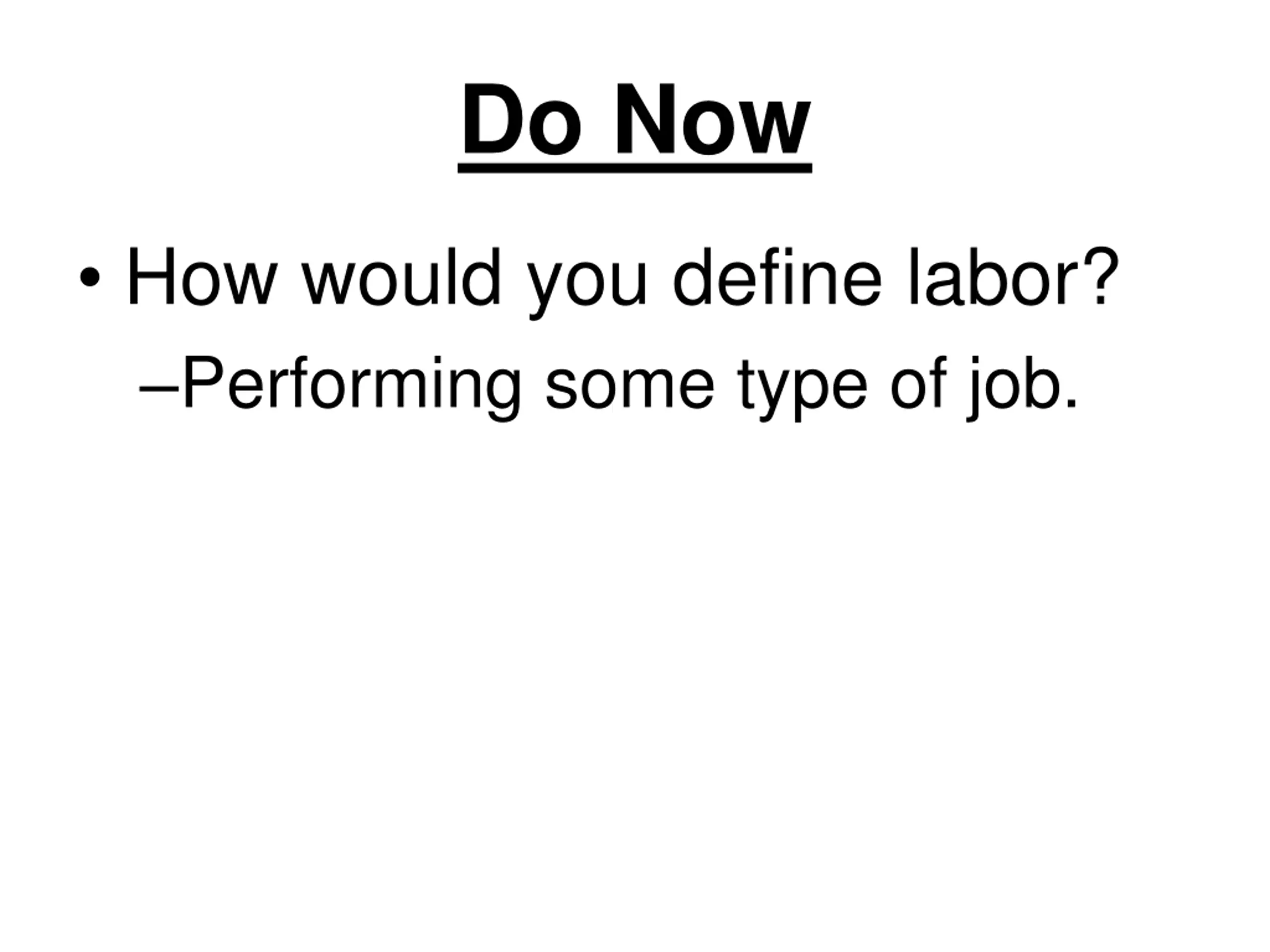 Do Now

• How would you define labor?

–Performing some type of job.